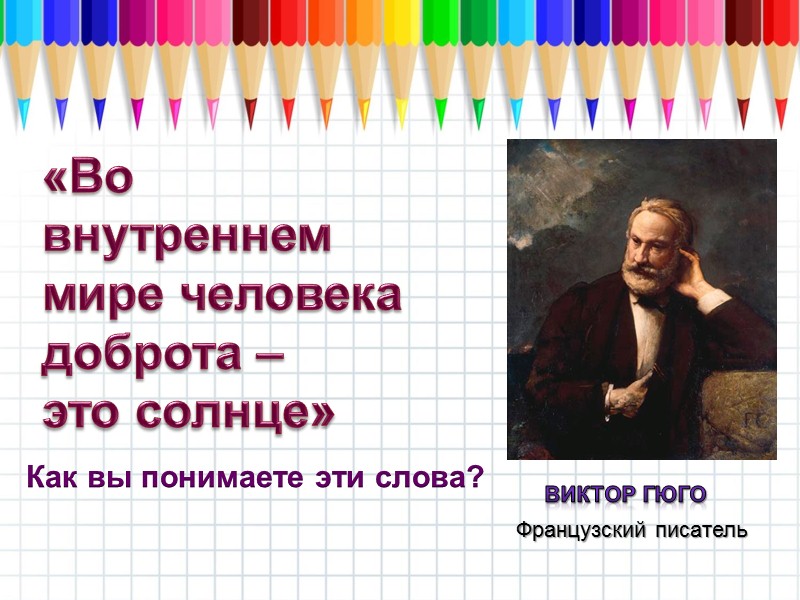 «Во внутреннем мире человека доброта – это солнце»

Как вы понимаете эти слова?

ВИКТОР ГЮГО

Французский писатель